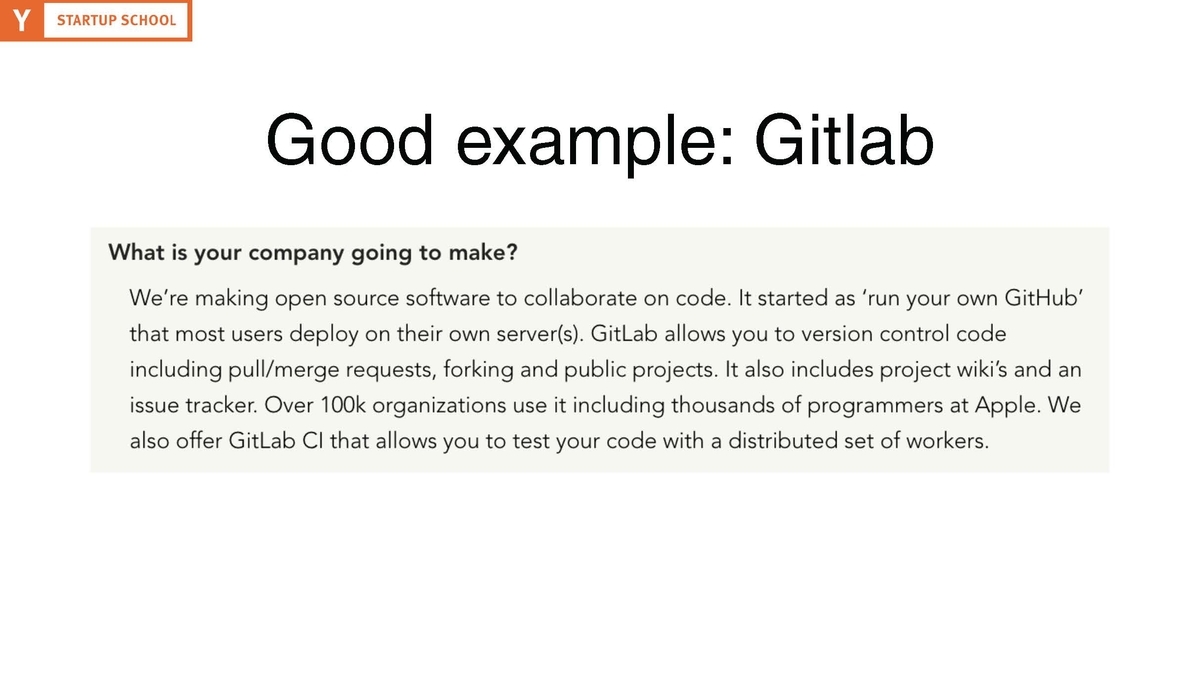 Y STARTUP SCHOOL

Good example: Gitlab

What is your company going to make?

We're making open source software to collaborate on code. It started as 'run your own GitHub' that most users deploy on their own server(s). GitLab allows you to version control code including pull/merge requests, forking and public projects. It also includes project wiki's and an issue tracker. Over 100k organizations use it including thousands of programmers at Apple. We also offer GitLab CI that allows you to test your code with a distributed set of workers.